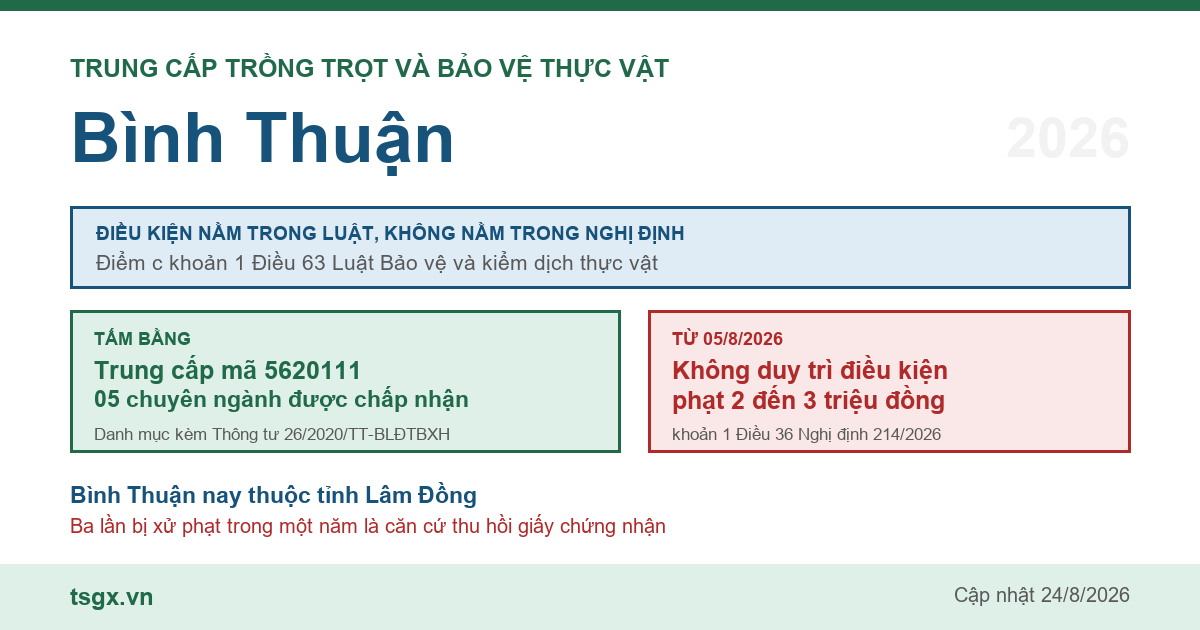 TRUNG CẤP TRỒNG TRỌT VÀ BẢO VỆ THỰC VẬT

Bình Thuận

2026

ĐIỀU KIỆN NẰM TRONG LUẬT, KHÔNG NẰM TRONG NGHỊ ĐỊNH
Điểm c khoản 1 Điều 63 Luật Bảo vệ và kiểm dịch thực vật

TẤM BẰNG
Trung cấp mã 5620111
05 chuyên ngành được chấp nhận
Danh mục kèm Thông tư 26/2020/TT-BLĐTBXH

TỪ 05/8/2026
Không duy trì điều kiện
phạt 2 đến 3 triệu đồng
khoản 1 Điều 36 Nghị định 214/2026

Bình Thuận nay thuộc tỉnh Lâm Đồng
Ba lần bị xử phạt trong một năm là căn cứ thu hồi giấy chứng nhận

tsgx.vn

Cập nhật 24/8/2026